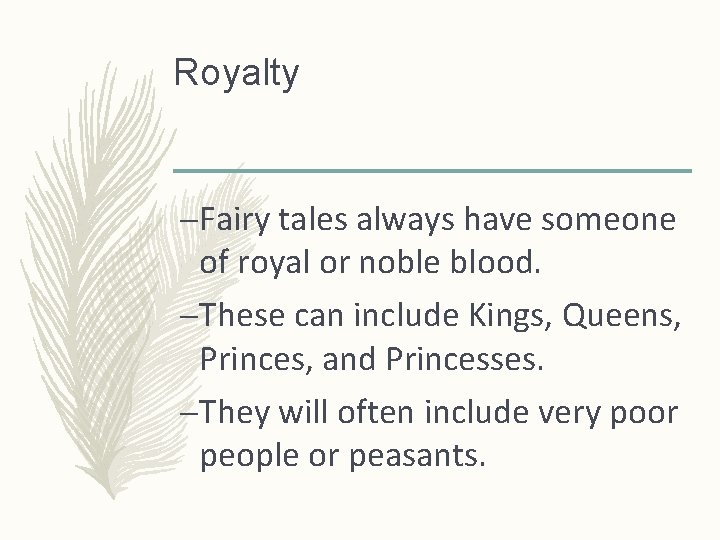 Royalty

–Fairy tales always have someone of royal or noble blood.

–These can include Kings, Queens, Princes, and Princesses.

–They will often include very poor people or peasants.